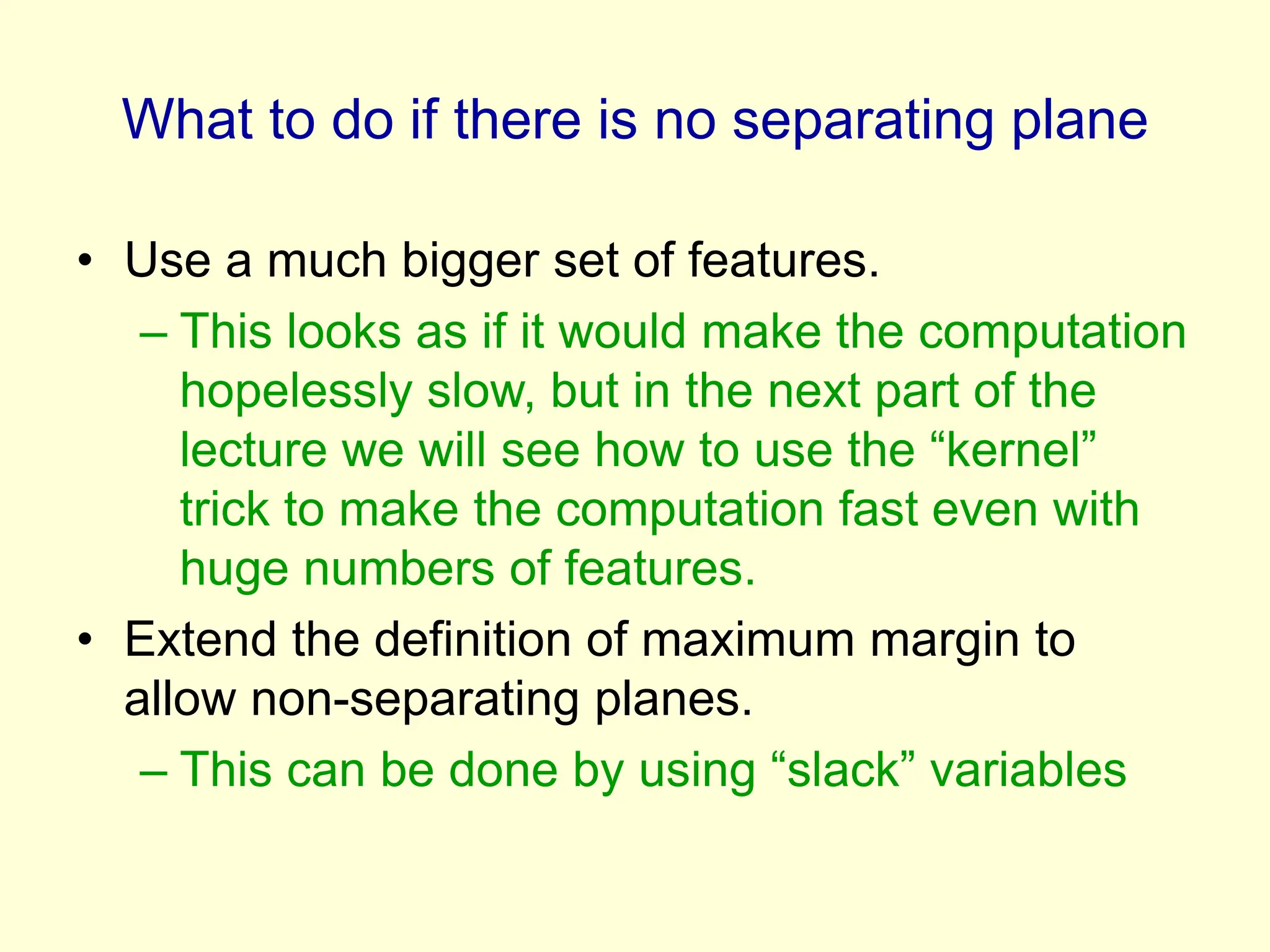 What to do if there is no separating plane

• Use a much bigger set of features.
– This looks as if it would make the computation hopelessly slow, but in the next part of the lecture we will see how to use the “kernel” trick to make the computation fast even with huge numbers of features.

• Extend the definition of maximum margin to allow non-separating planes.
– This can be done by using “slack” variables